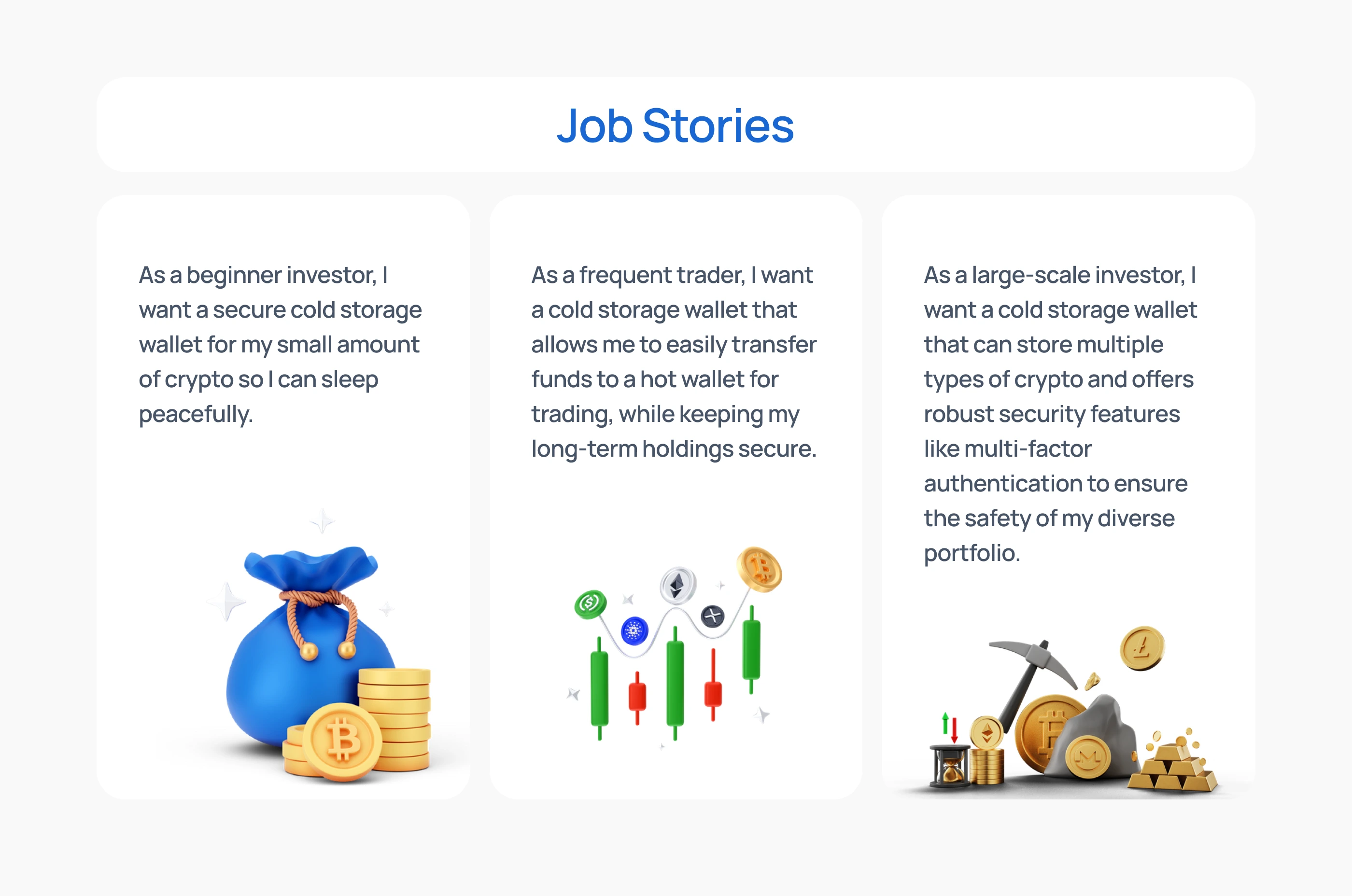 Job Stories

As a beginner investor, I want a secure cold storage wallet for my small amount of crypto so I can sleep peacefully.

As a frequent trader, I want a cold storage wallet that allows me to easily transfer funds to a hot wallet for trading, while keeping my long-term holdings secure.

As a large-scale investor, I want a cold storage wallet that can store multiple types of crypto and offers robust security features like multi-factor authentication to ensure the safety of my diverse portfolio.